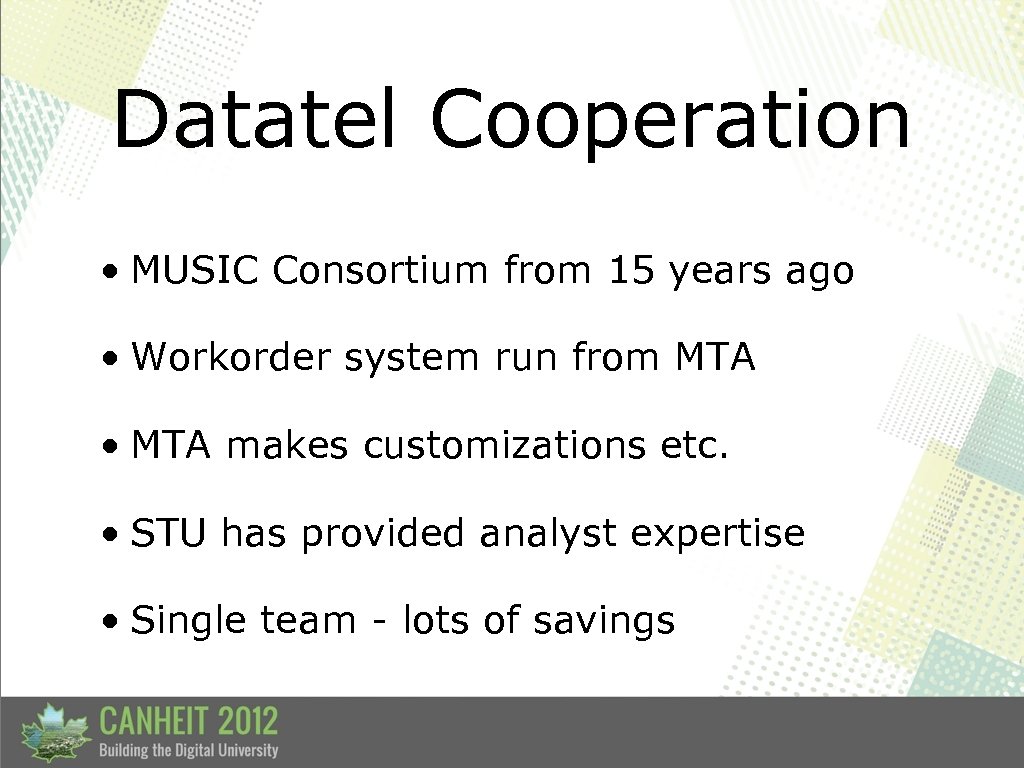 Datatel Cooperation

• MUSIC Consortium from 15 years ago

• Workorder system run from MTA

• MTA makes customizations etc.

• STU has provided analyst expertise

• Single team - lots of savings

CANHEIT 2012
Building the Digital University